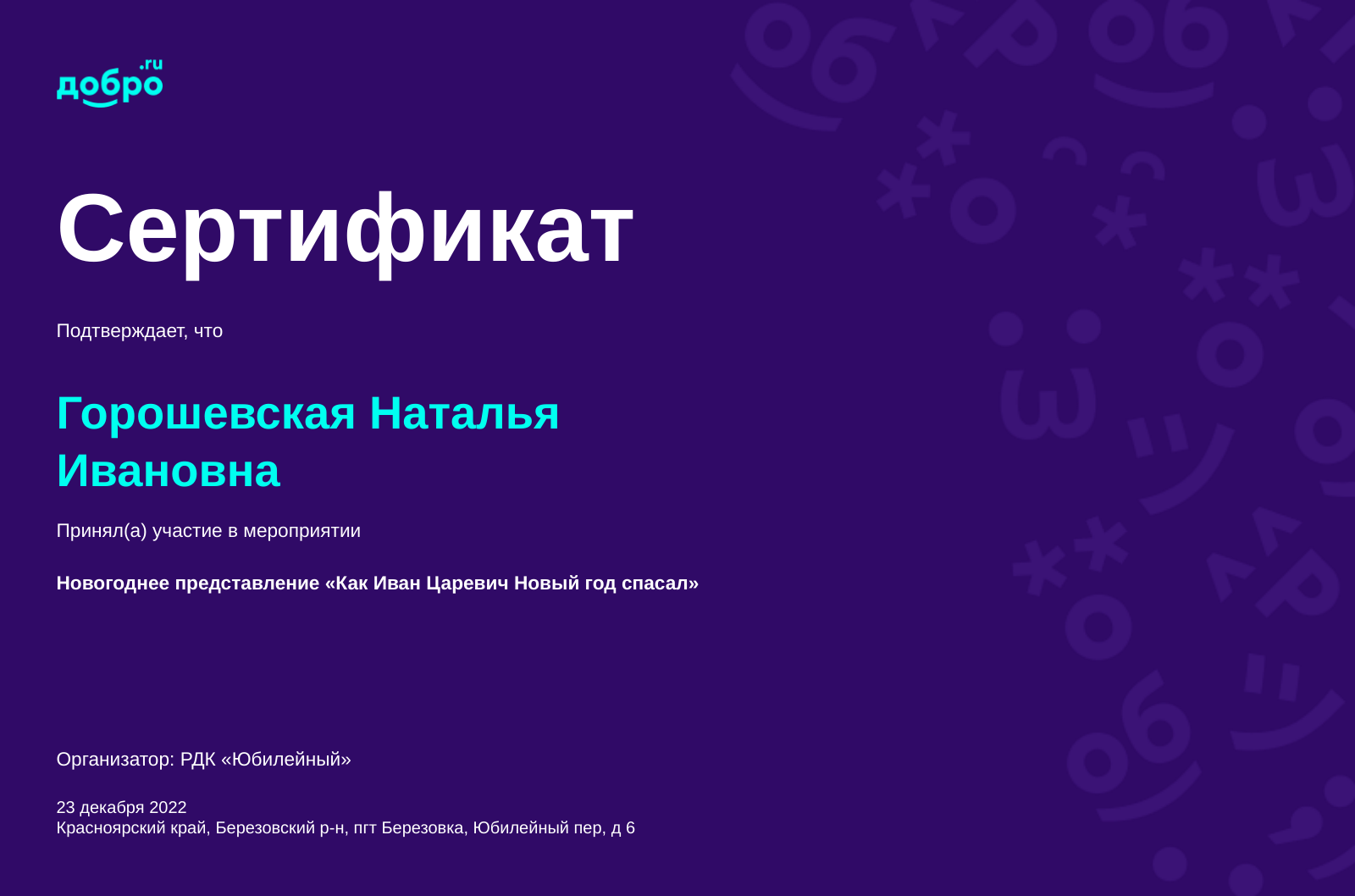 добро.ru

Сертификат

Подтверждает, что

Горошевская Наталья Ивановна

Принял(а) участие в мероприятии

Новогоднее представление «Как Иван Царевич Новый год спасал»

Организатор: РДК «Юбилейный»

23 декабря 2022
Красноярский край, Березовский р-н, пгт Березовка, Юбилейный пер, д 6